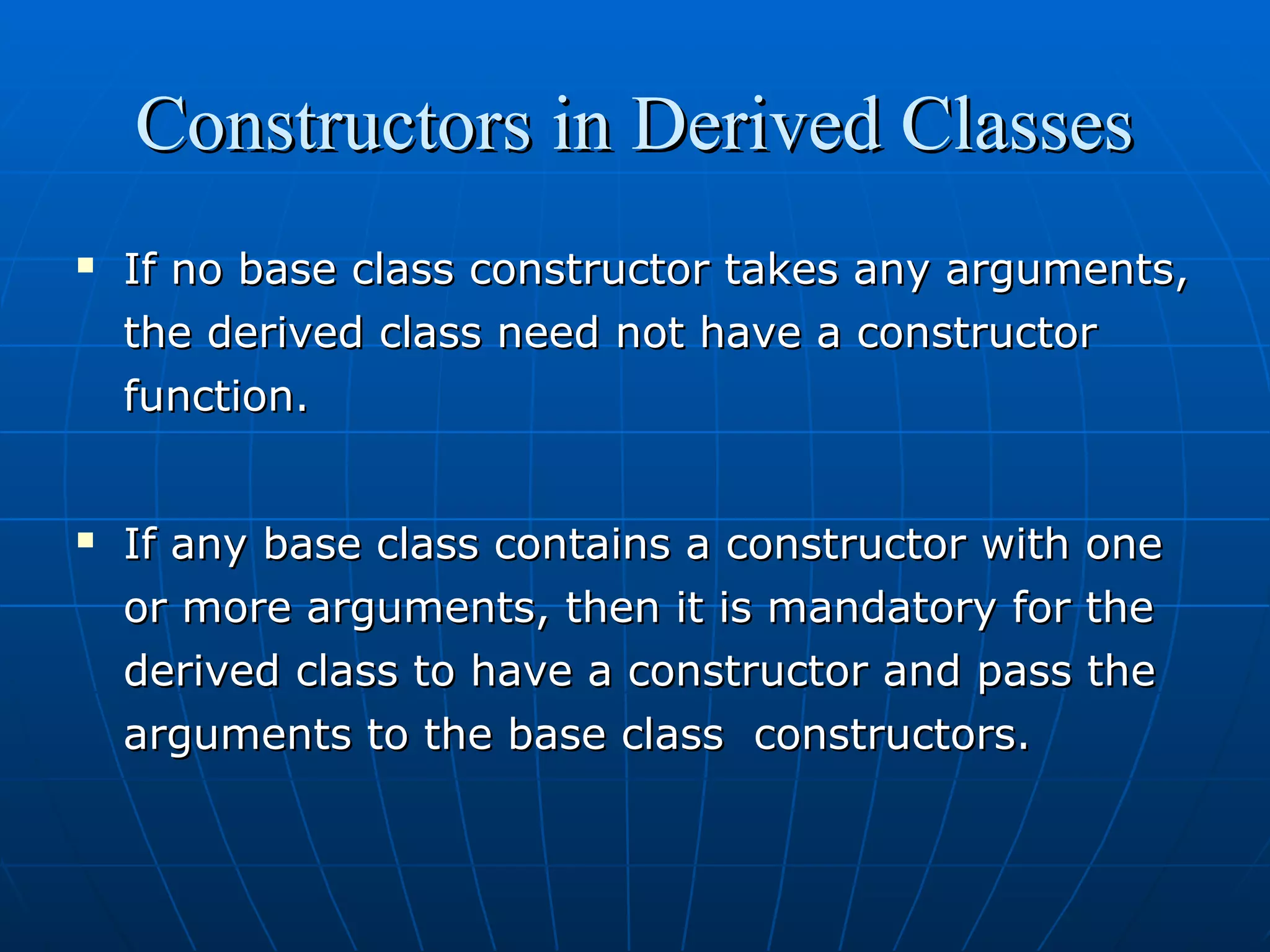 Constructors in Derived Classes

▪ If no base class constructor takes any arguments, the derived class need not have a constructor function.

▪ If any base class contains a constructor with one or more arguments, then it is mandatory for the derived class to have a constructor and pass the arguments to the base class  constructors.